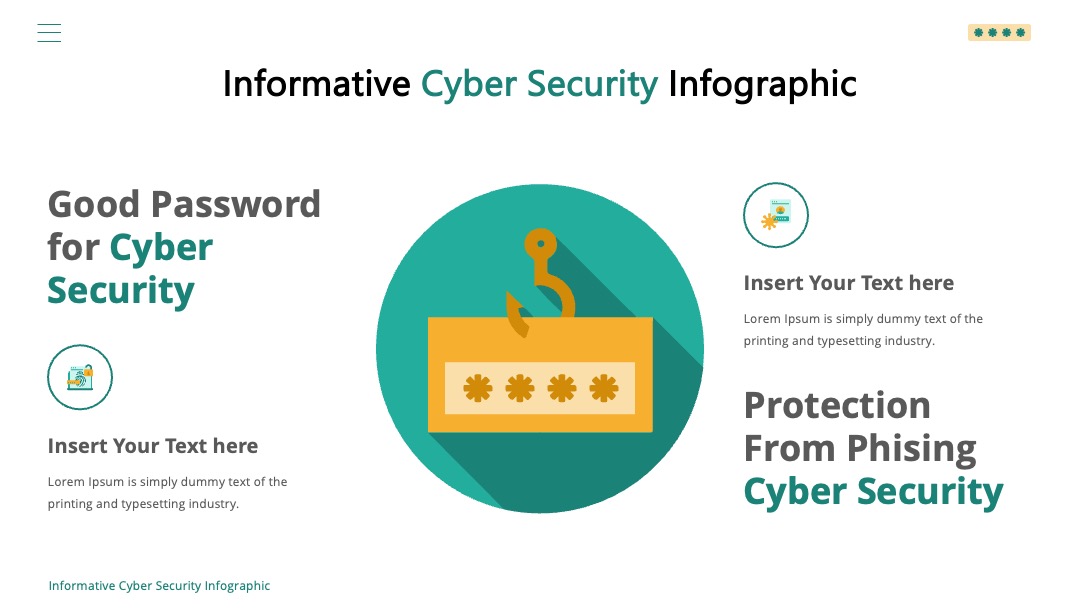 Informative Cyber Security Infographic

Good Password for Cyber Security

Insert Your Text here

Lorem Ipsum is simply dummy text of the printing and typesetting industry.

Insert Your Text here

Lorem Ipsum is simply dummy text of the printing and typesetting industry.

Protection From Phising Cyber Security

Informative Cyber Security Infographic